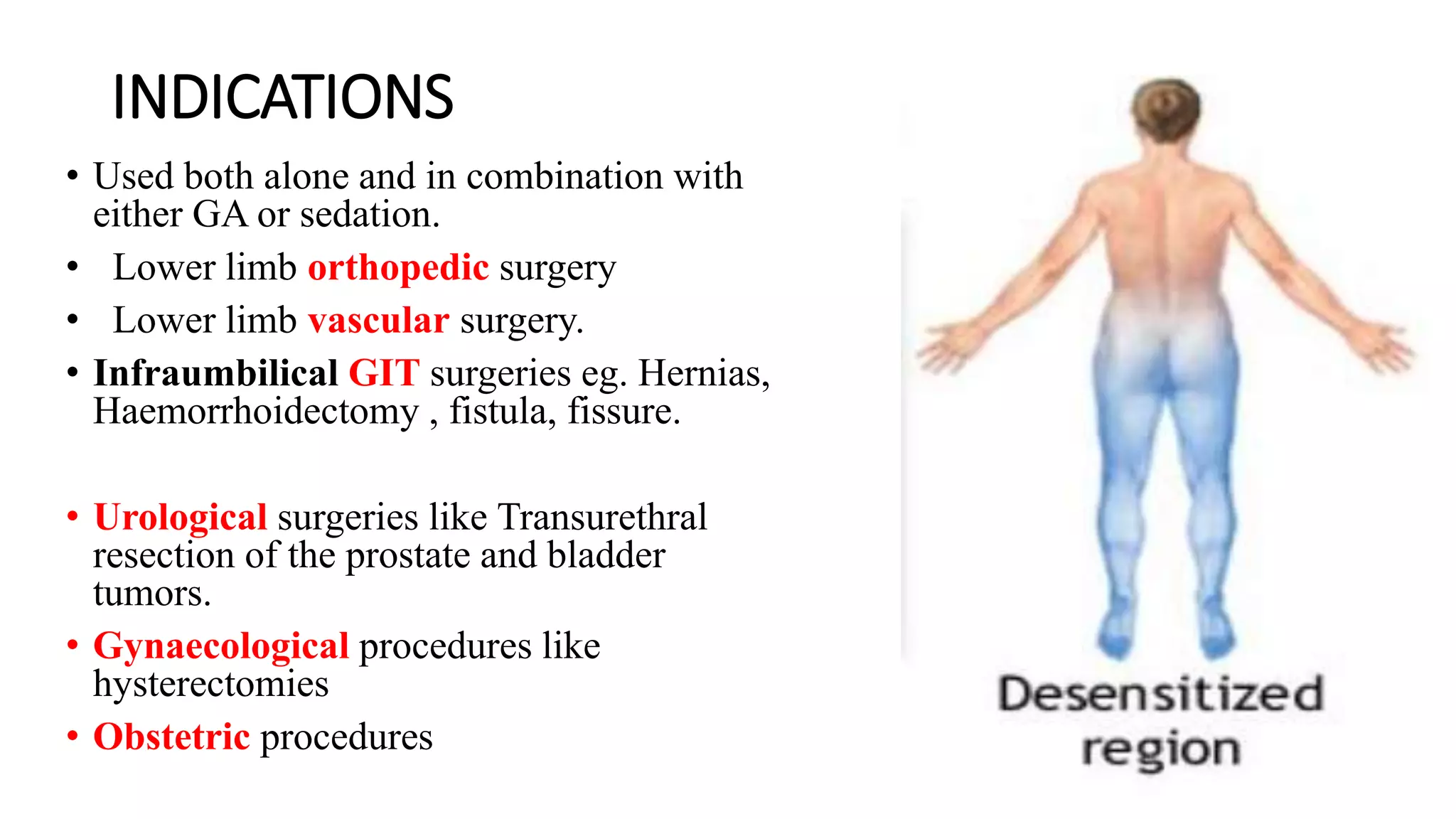 INDICATIONS

• Used both alone and in combination with either GA or sedation.

• Lower limb orthopedic surgery

• Lower limb vascular surgery.

• Infraumbilical GIT surgeries eg. Hernias, Haemorrhoidectomy , fistula, fissure.

• Urological surgeries like Transurethral resection of the prostate and bladder tumors.

• Gynaecological procedures like hysterectomies

• Obstetric procedures

Desensitized region